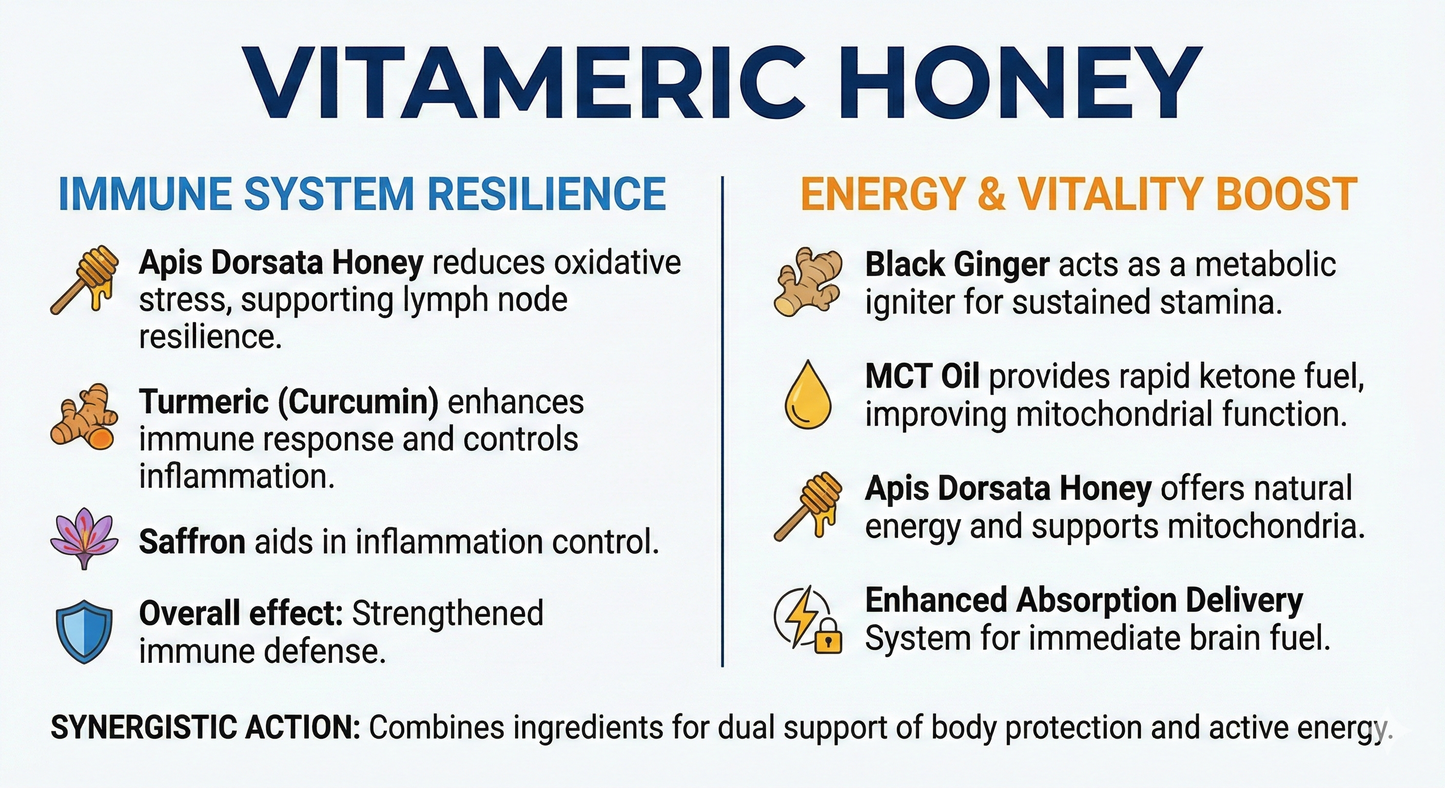 VITAMERIC HONEY

IMMUNE SYSTEM RESILIENCE

Apis Dorsata Honey reduces oxidative stress, supporting lymph node resilience.

Turmeric (Curcumin) enhances immune response and controls inflammation.

Saffron aids in inflammation control.

Overall effect: Strengthened immune defense.

ENERGY & VITALITY BOOST

Black Ginger acts as a metabolic igniter for sustained stamina.

MCT Oil provides rapid ketone fuel, improving mitochondrial function.

Apis Dorsata Honey offers natural energy and supports mitochondria.

Enhanced Absorption Delivery System for immediate brain fuel.

SYNERGISTIC ACTION: Combines ingredients for dual support of body protection and active energy.